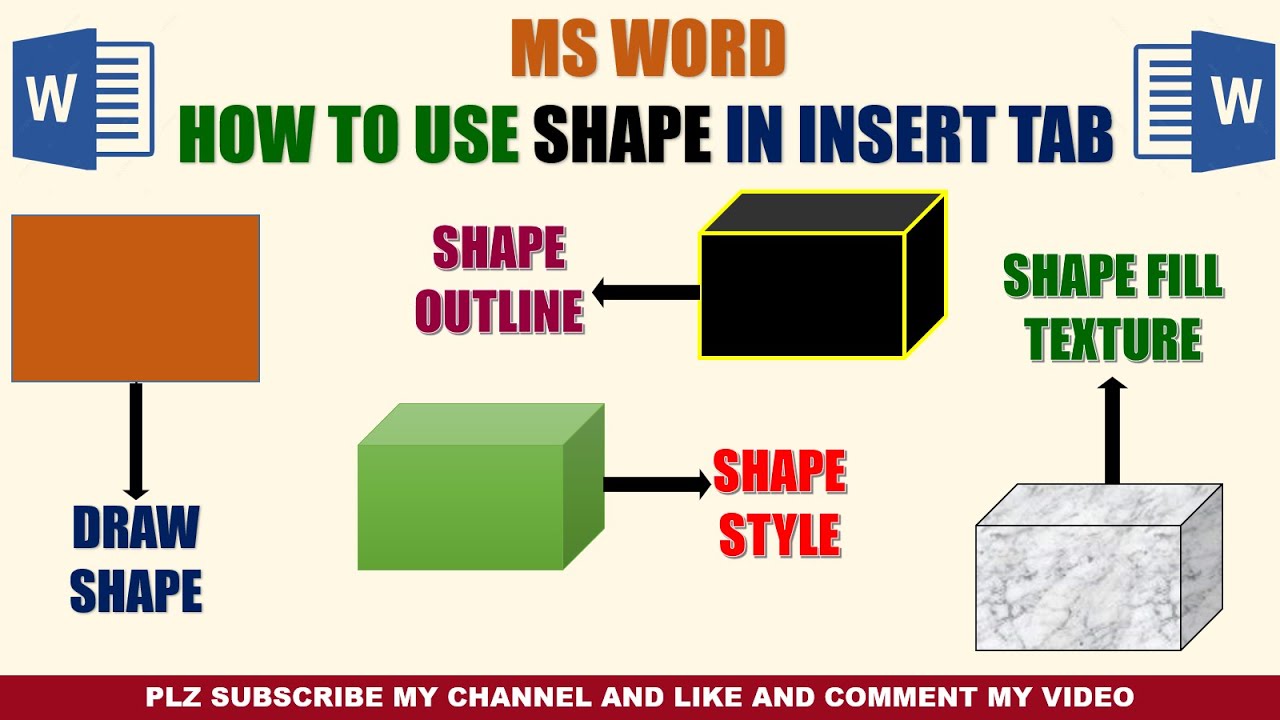 W

MS WORD

HOW TO USE SHAPE IN INSERT TAB

W

SHAPE OUTLINE

SHAPE FILL TEXTURE

DRAW SHAPE

SHAPE STYLE

PLZ SUBSCRIBE MY CHANNEL AND LIKE AND COMMENT MY VIDEO